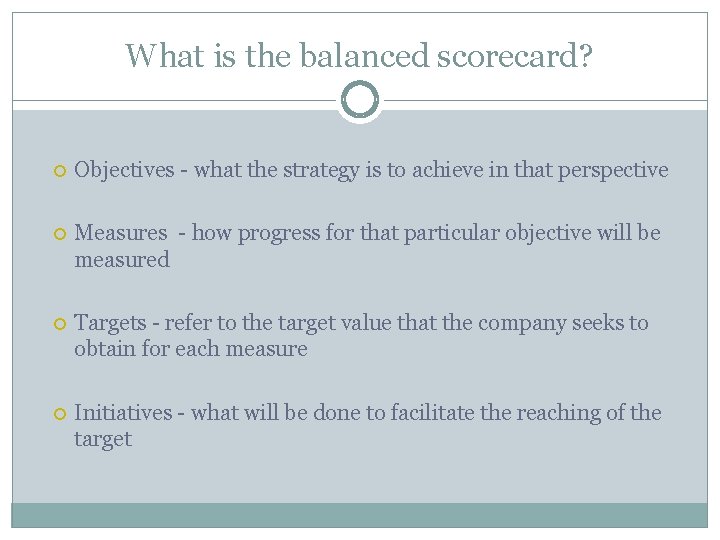 What is the balanced scorecard?

Objectives - what the strategy is to achieve in that perspective

Measures - how progress for that particular objective will be measured

Targets - refer to the target value that the company seeks to obtain for each measure

Initiatives - what will be done to facilitate the reaching of the target